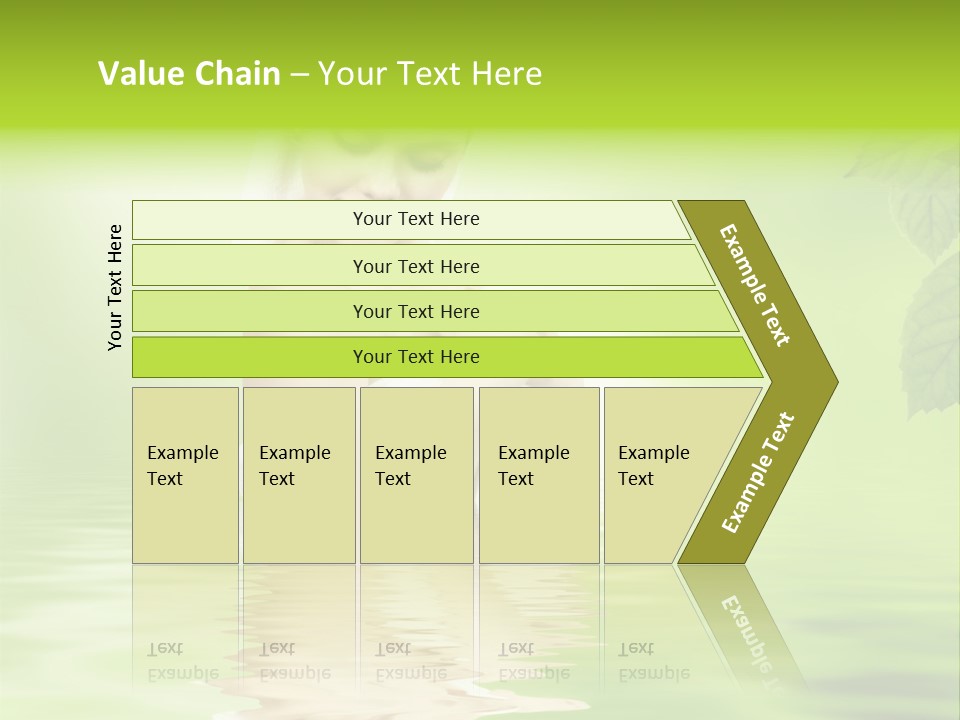 Value Chain – Your Text Here

Your Text Here

Your Text Here

Your Text Here

Your Text Here

Your Text Here

Example Text

Example Text

Example Text

Example Text

Example Text

Example Text

Example Text